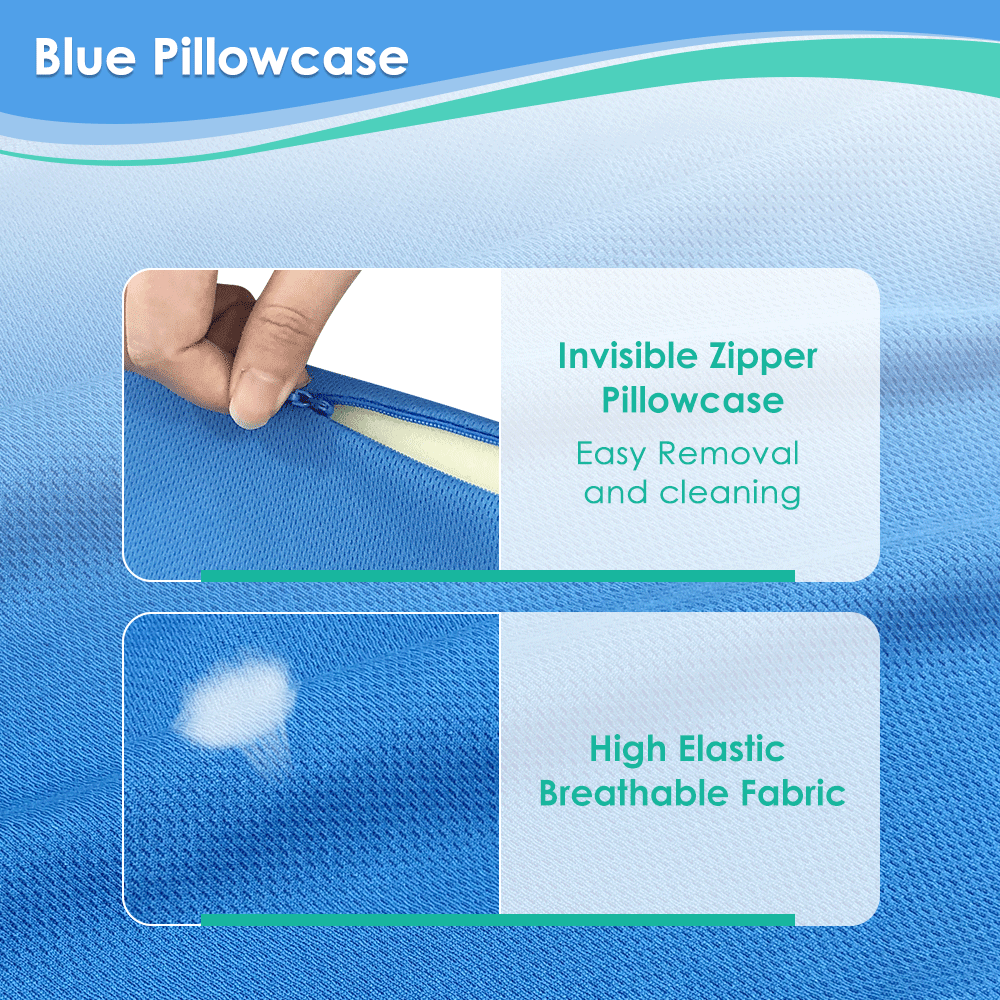 Blue Pillowcase

Invisible Zipper Pillowcase

Easy Removal and cleaning

High Elastic Breathable Fabric